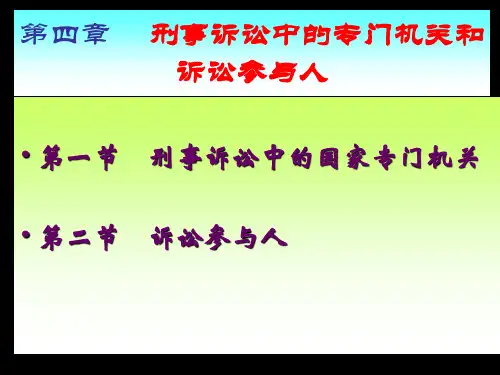 第四章　刑事诉讼中的专门机关和诉讼参与人

• 第一节　刑事诉讼中的国家专门机关

• 第二节　诉讼参与人